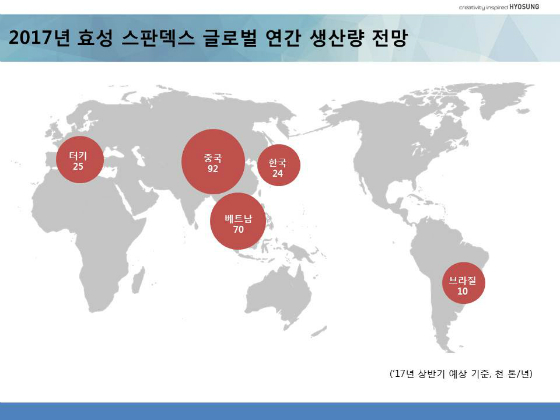 creativity inspired HYOSUNG

2017년 효성 스판덱스 글로벌 연간 생산량 전망

터키
25

중국
92

한국
24

베트남
70

브라질
10

('17년 상반기 예상 기준, 천 톤/년)